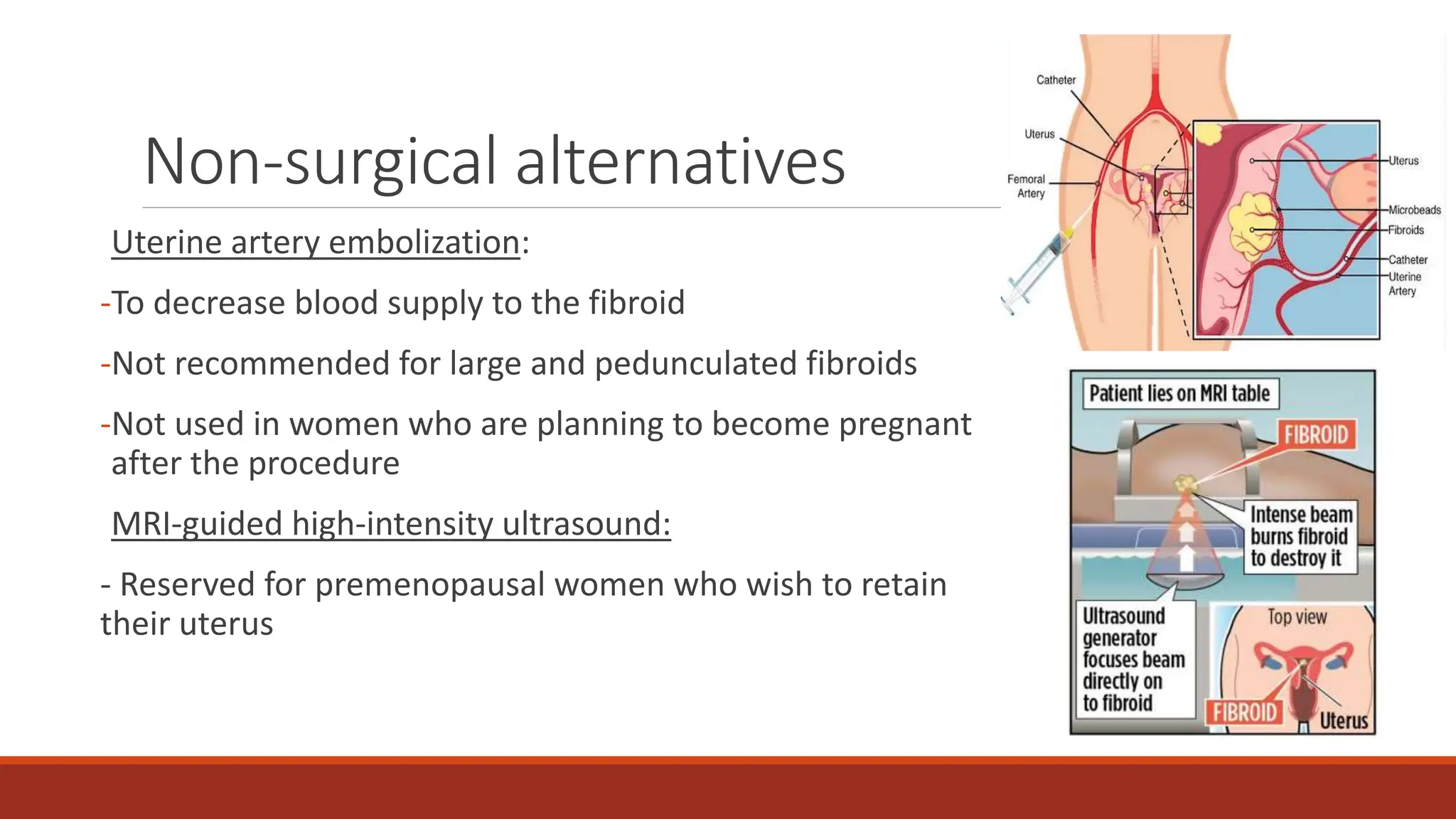 Non-surgical alternatives

Uterine artery embolization:

-To decrease blood supply to the fibroid

-Not recommended for large and pedunculated fibroids

-Not used in women who are planning to become pregnant after the procedure

MRI-guided high-intensity ultrasound:

- Reserved for premenopausal women who wish to retain their uterus

Catheter
Uterus
Femoral Artery
Uterus
Microbeads
Fibroids
Catheter
Uterine Artery

Patient lies on MRI table
FIBROID
Intense beam burns fibroid to destroy it
Ultrasound generator focuses beam directly on to fibroid
Top view
FIBROID
Uterus